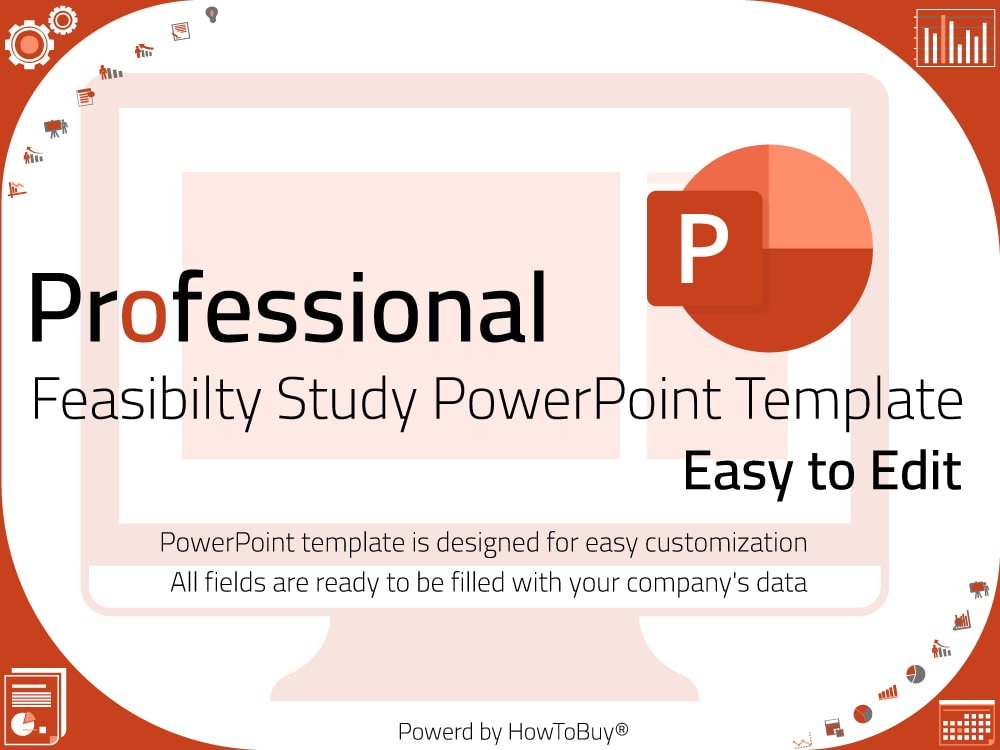 P

Professional

Feasibilty Study PowerPoint Template

Easy to Edit

PowerPoint template is designed for easy customization
All fields are ready to be filled with your company's data

Powerd by HowToBuy®